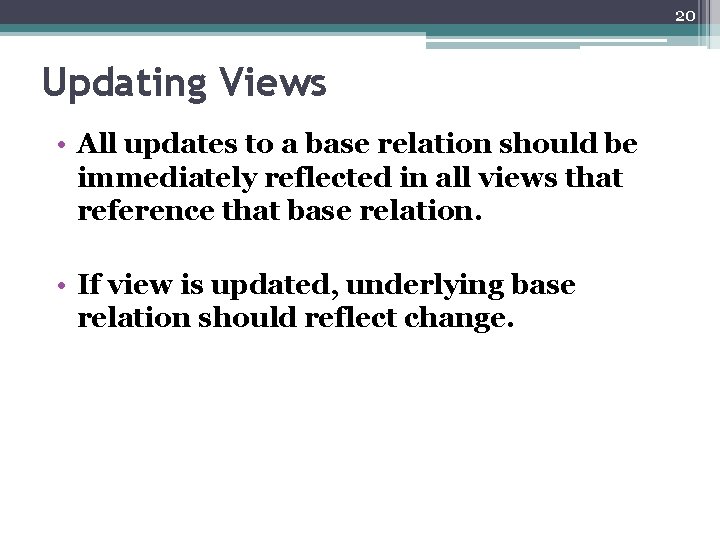 20

Updating Views

• All updates to a base relation should be immediately reflected in all views that reference that base relation.

• If view is updated, underlying base relation should reflect change.